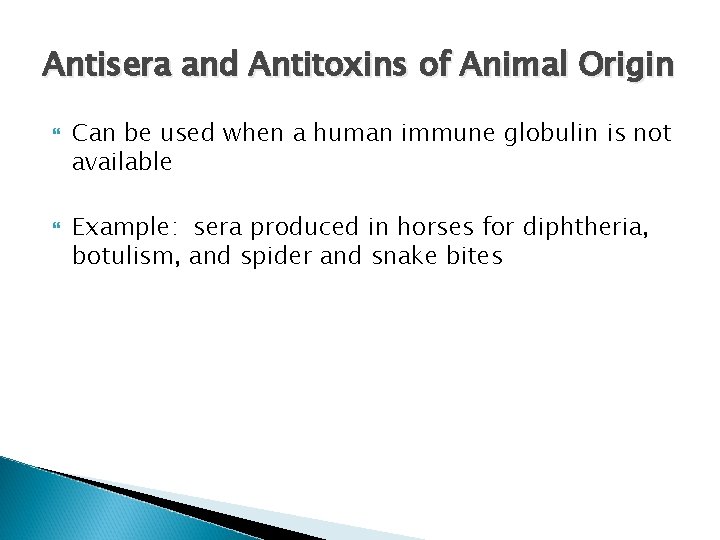 Antisera and Antitoxins of Animal Origin

Can be used when a human immune globulin is not available

Example: sera produced in horses for diphtheria, botulism, and spider and snake bites